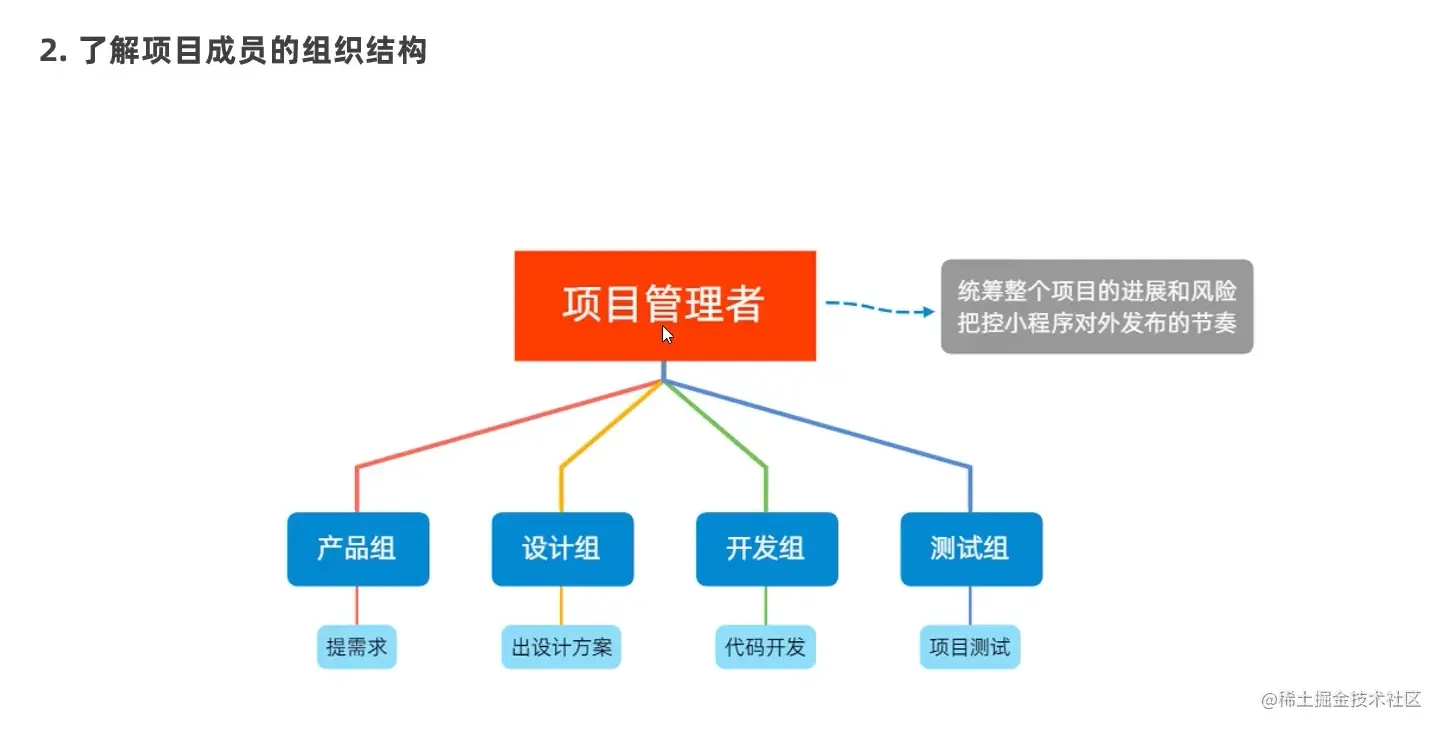 2. 了解项目成员的组织结构

项目管理者

统筹整个项目的进展和风险
把控小程序对外发布的节奏

产品组

设计组

开发组

测试组

提需求

出设计方案

代码开发

项目测试

@稀土掘金技术社区